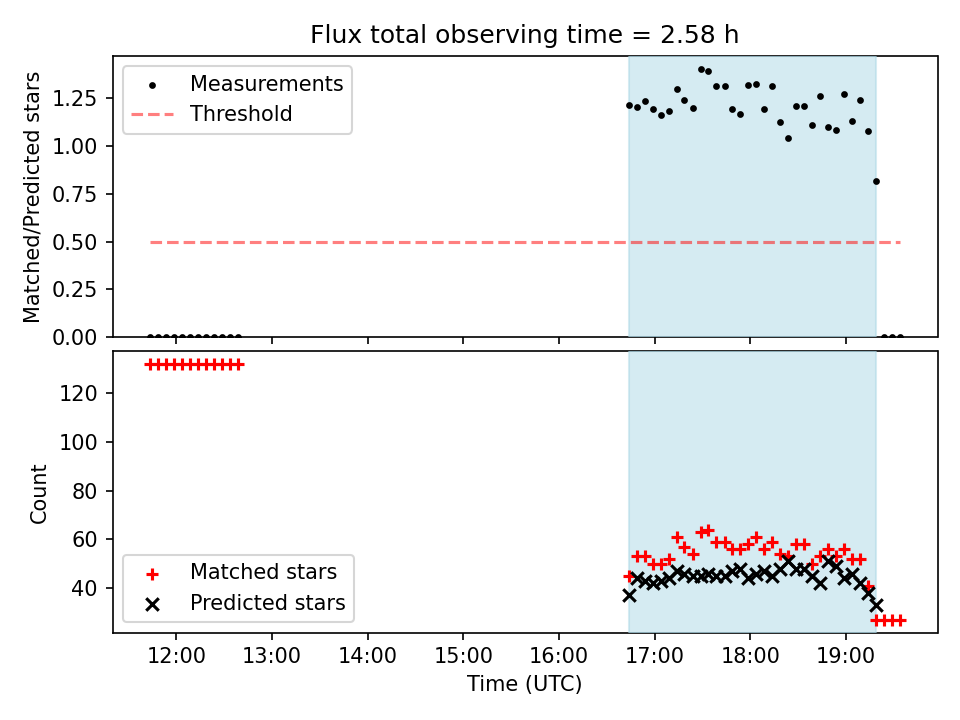 Flux total observing time = 2.58 h

Measurements
Threshold

Matched/Predicted stars

1.25
1.00
0.75
0.50
0.25
0.00

Count

120
100
80
60
40

Matched stars
Predicted stars

12:00
13:00
14:00
15:00
16:00
17:00
18:00
19:00

Time (UTC)